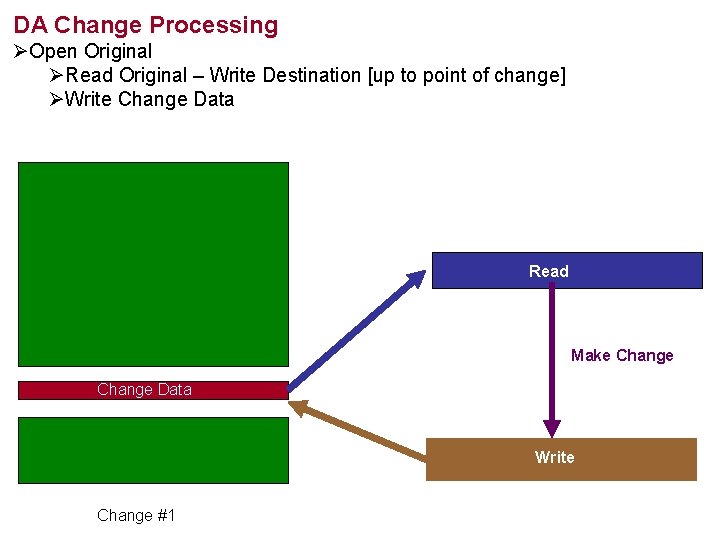 DA Change Processing
➢Open Original
➢Read Original – Write Destination [up to point of change]
➢Write Change Data

Read

Make Change

Change Data

Write

Change #1